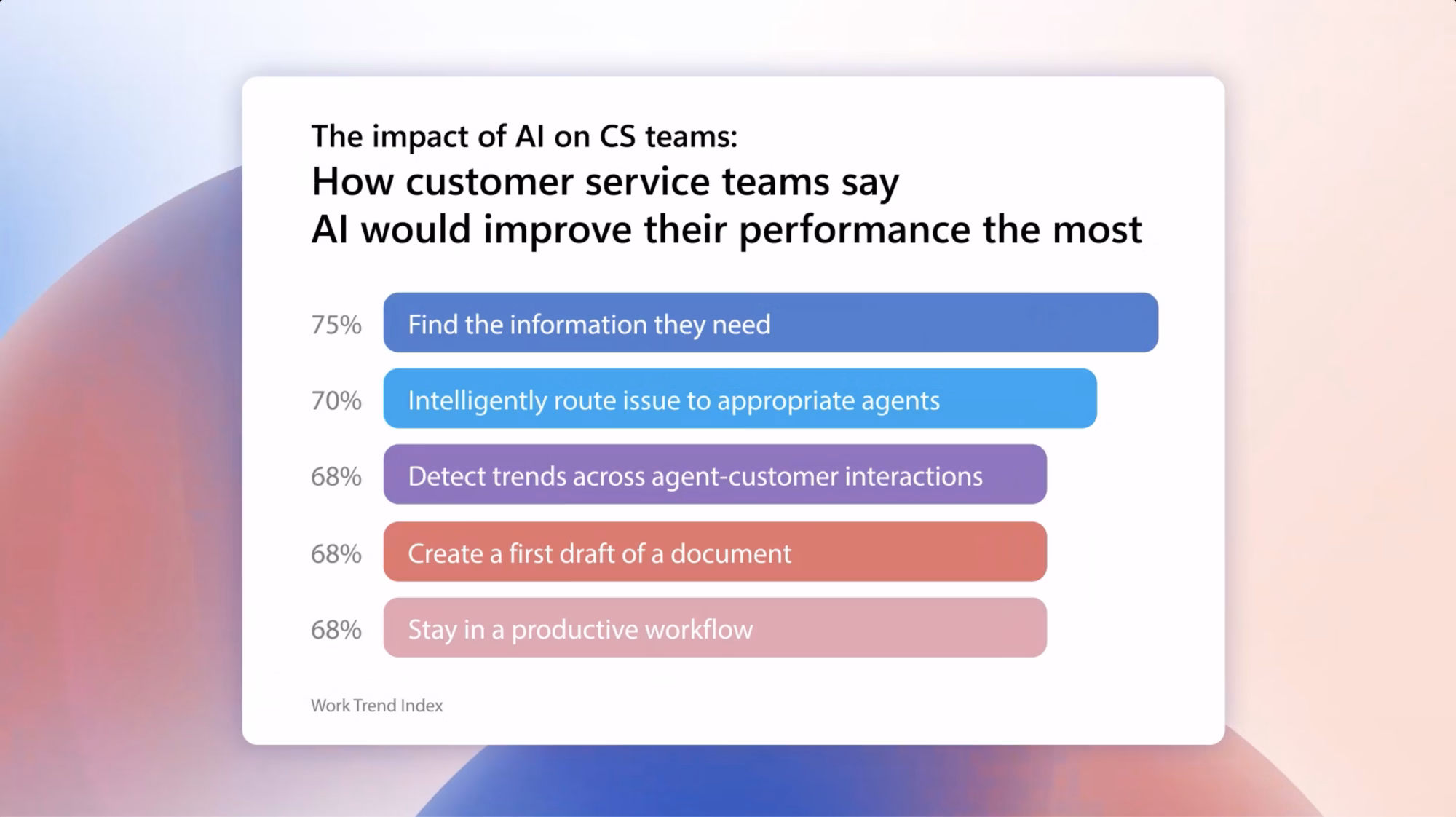 The impact of AI on CS teams:
How customer service teams say AI would improve their performance the most

75% Find the information they need

70% Intelligently route issue to appropriate agents

68% Detect trends across agent-customer interactions

68% Create a first draft of a document

68% Stay in a productive workflow

Work Trend Index